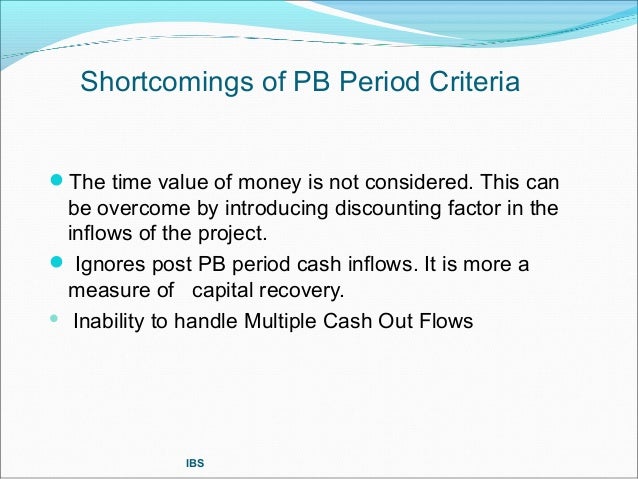 Shortcomings of PB Period Criteria

- The time value of money is not considered. This can be overcome by introducing discounting factor in the inflows of the project.
- Ignores post PB period cash inflows. It is more a measure of capital recovery.
- Inability to handle Multiple Cash Out Flows

IBS